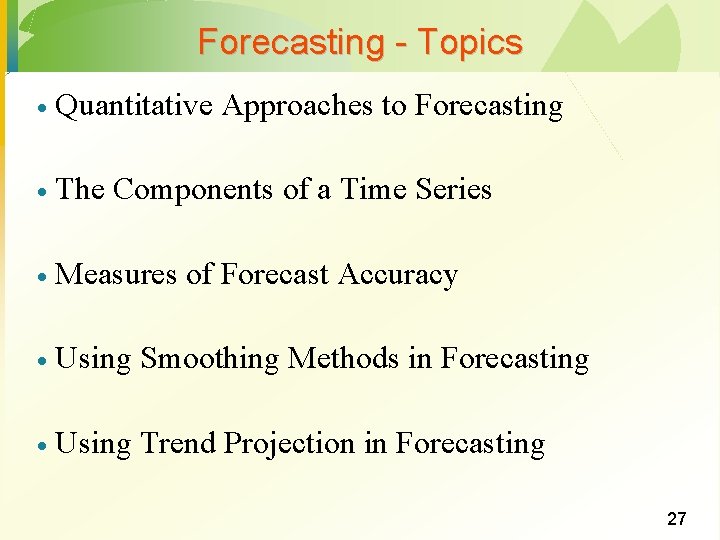 Forecasting - Topics

• Quantitative Approaches to Forecasting

• The Components of a Time Series

• Measures of Forecast Accuracy

• Using Smoothing Methods in Forecasting

• Using Trend Projection in Forecasting

27